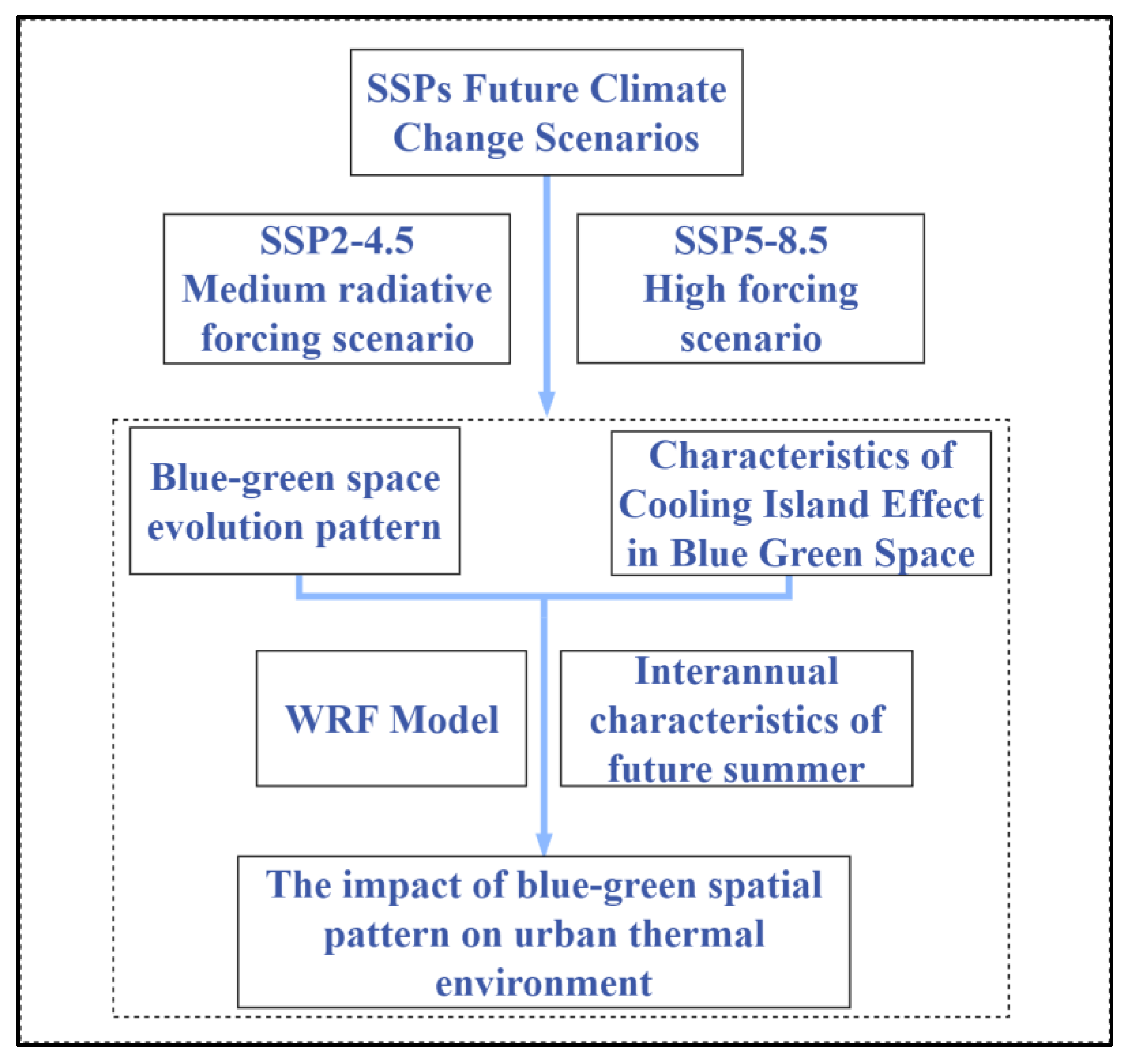 SSPs Future Climate Change Scenarios

SSP2-4.5
Medium radiative forcing scenario

SSP5-8.5
High forcing scenario

Blue-green space evolution pattern

Characteristics of Cooling Island Effect in Blue Green Space

WRF Model

Interannual characteristics of future summer

The impact of blue-green spatial pattern on urban thermal environment